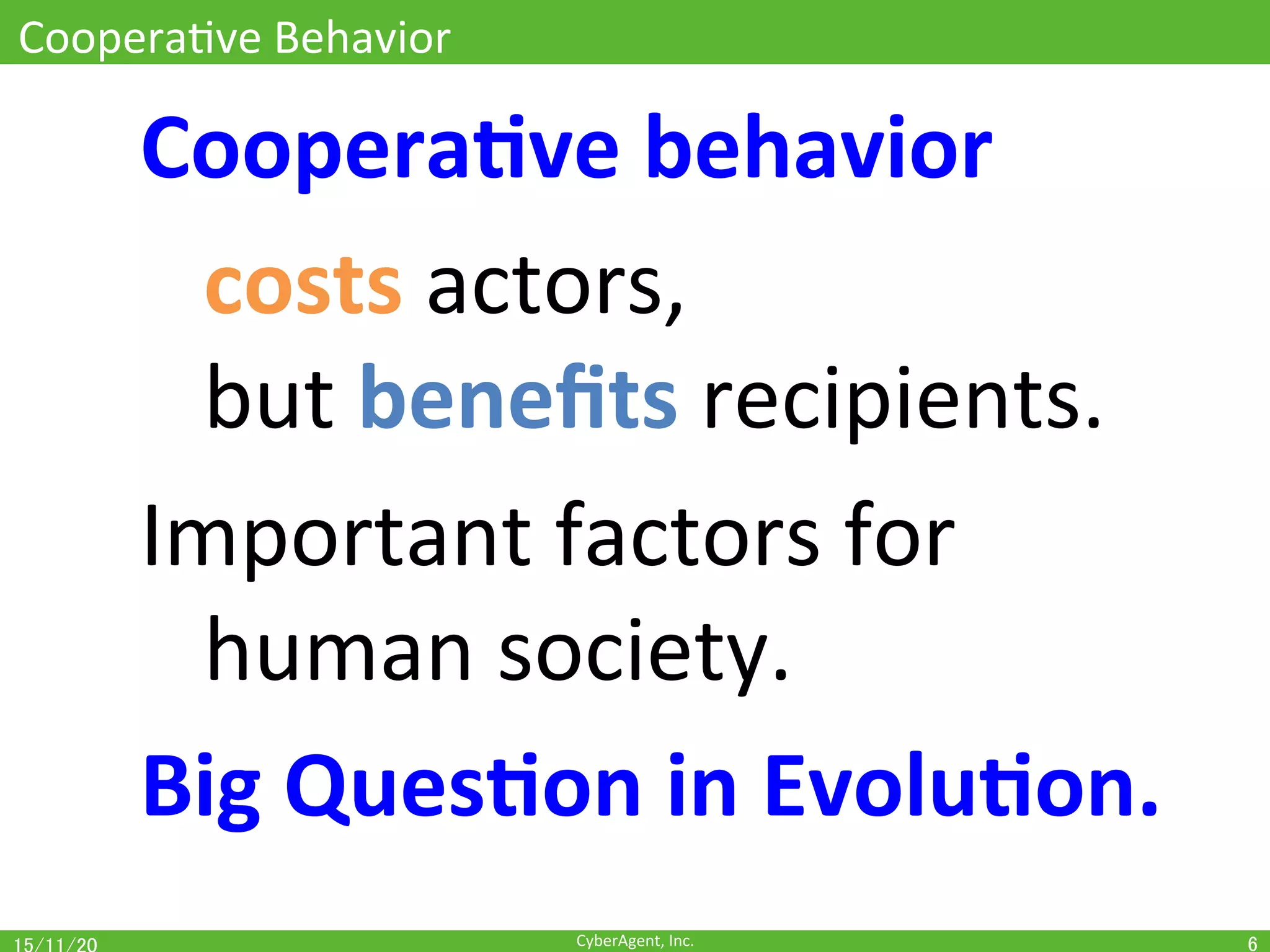 Cooperative Behavior

Cooperative behavior

costs actors,
but benefits recipients.

Important factors for human society.

Big Question in Evolution.

15/11/20

CyberAgent, Inc.

6